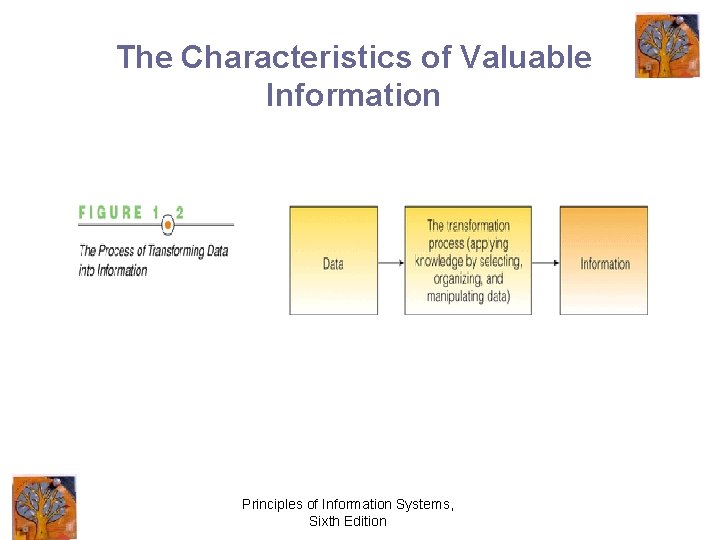 The Characteristics of Valuable Information

FIGURE 1 2

The Process of Transforming Data into Information

Data

The transformation process (applying knowledge by selecting, organizing, and manipulating data)

Information

Principles of Information Systems, Sixth Edition